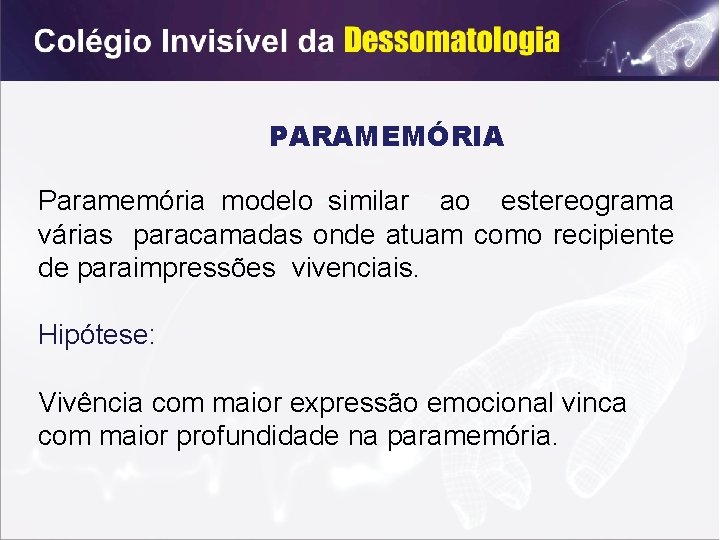 Colégio Invisível da Dessomatologia

PARAMEMÓRIA

Paramemória modelo similar ao estereograma várias paracamadas onde atuam como recipiente de paraimpressões vivenciais.

Hipótese:

Vivência com maior expressão emocional vinca com maior profundidade na paramemória.